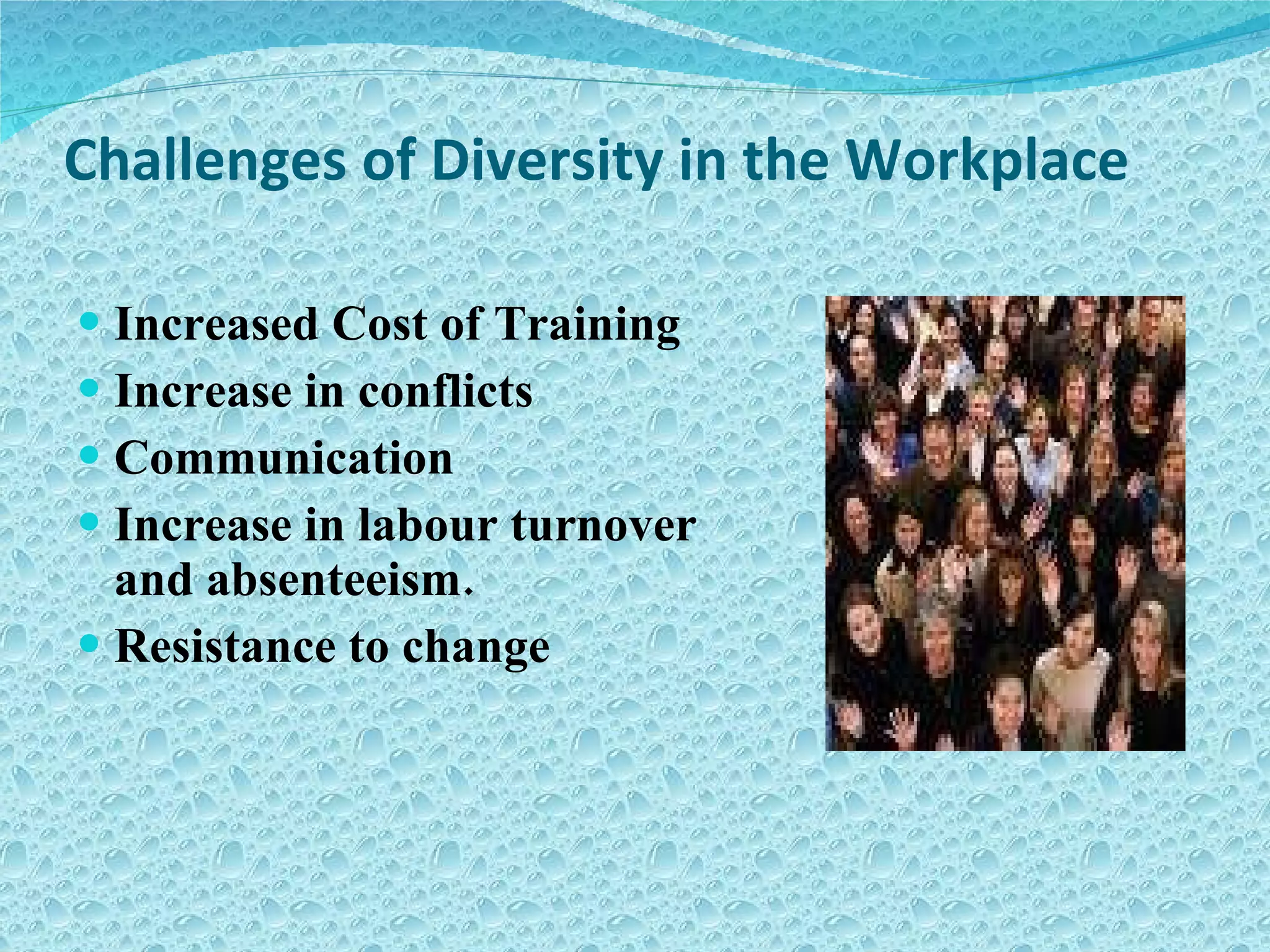 Challenges of Diversity in the Workplace

- Increased Cost of Training
- Increase in conflicts
- Communication
- Increase in labour turnover and absenteeism.
- Resistance to change